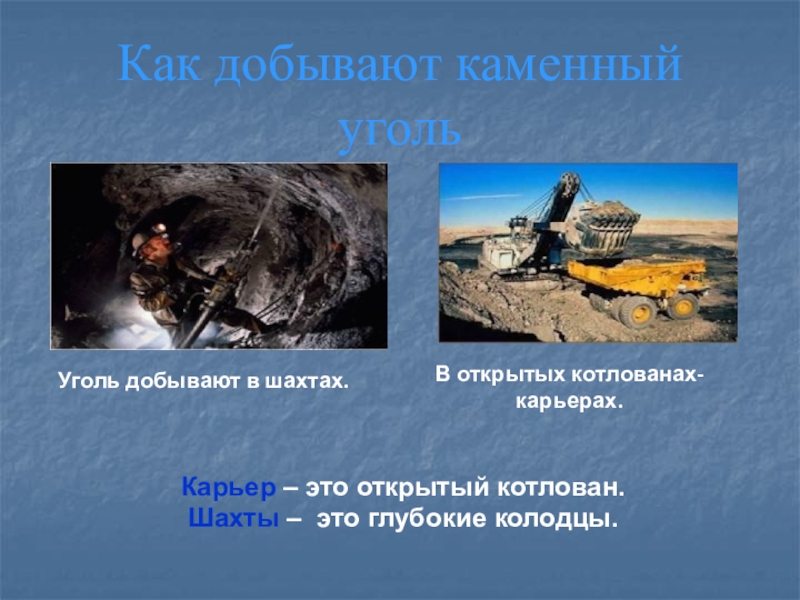 Как добывают каменный уголь

Уголь добывают в шахтах.

В открытых котлованах-карьерах.

Карьер – это открытый котлован.
Шахты – это глубокие колодцы.